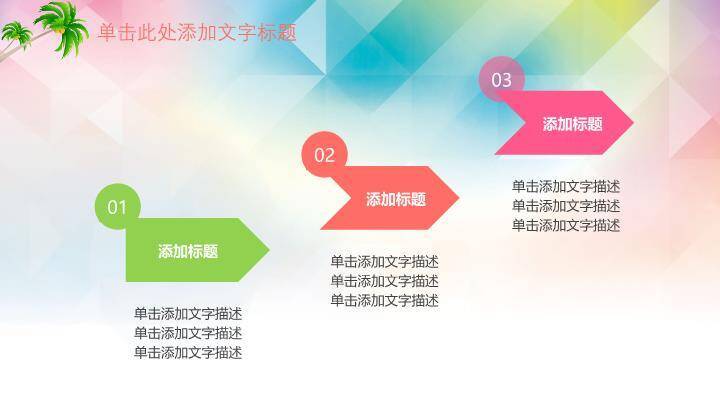 单击此处添加文字标题

01

添加标题

单击添加文字描述
单击添加文字描述
单击添加文字描述

02

添加标题

单击添加文字描述
单击添加文字描述
单击添加文字描述

03

添加标题

单击添加文字描述
单击添加文字描述
单击添加文字描述